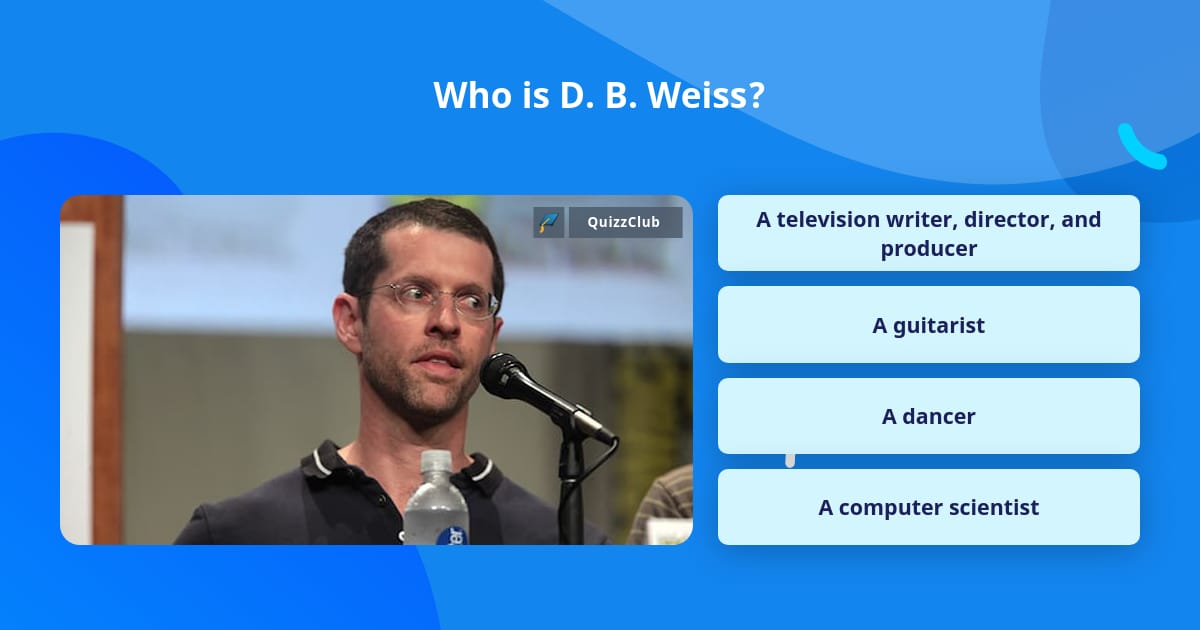 Who is D. B. Weiss?

QuizzClub

A television writer, director, and producer

A guitarist

A dancer

A computer scientist